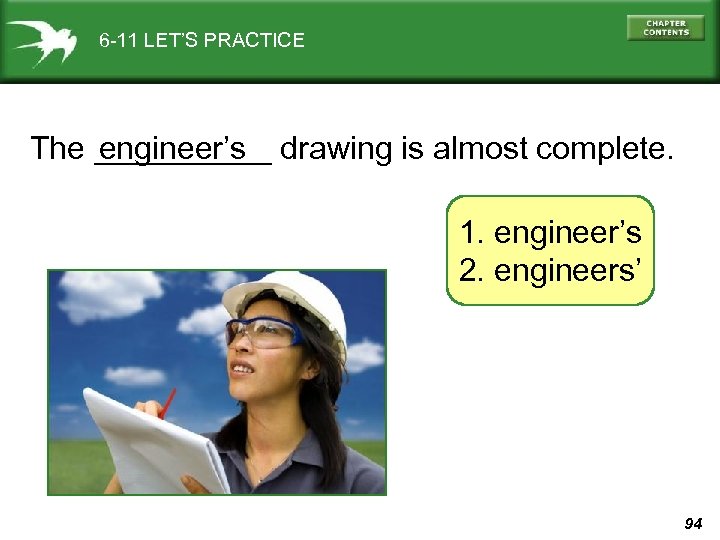 6-11 LET'S PRACTICE

CHAPTER CONTENTS

The engineer's drawing is almost complete.

1. engineer's
2. engineers'

94